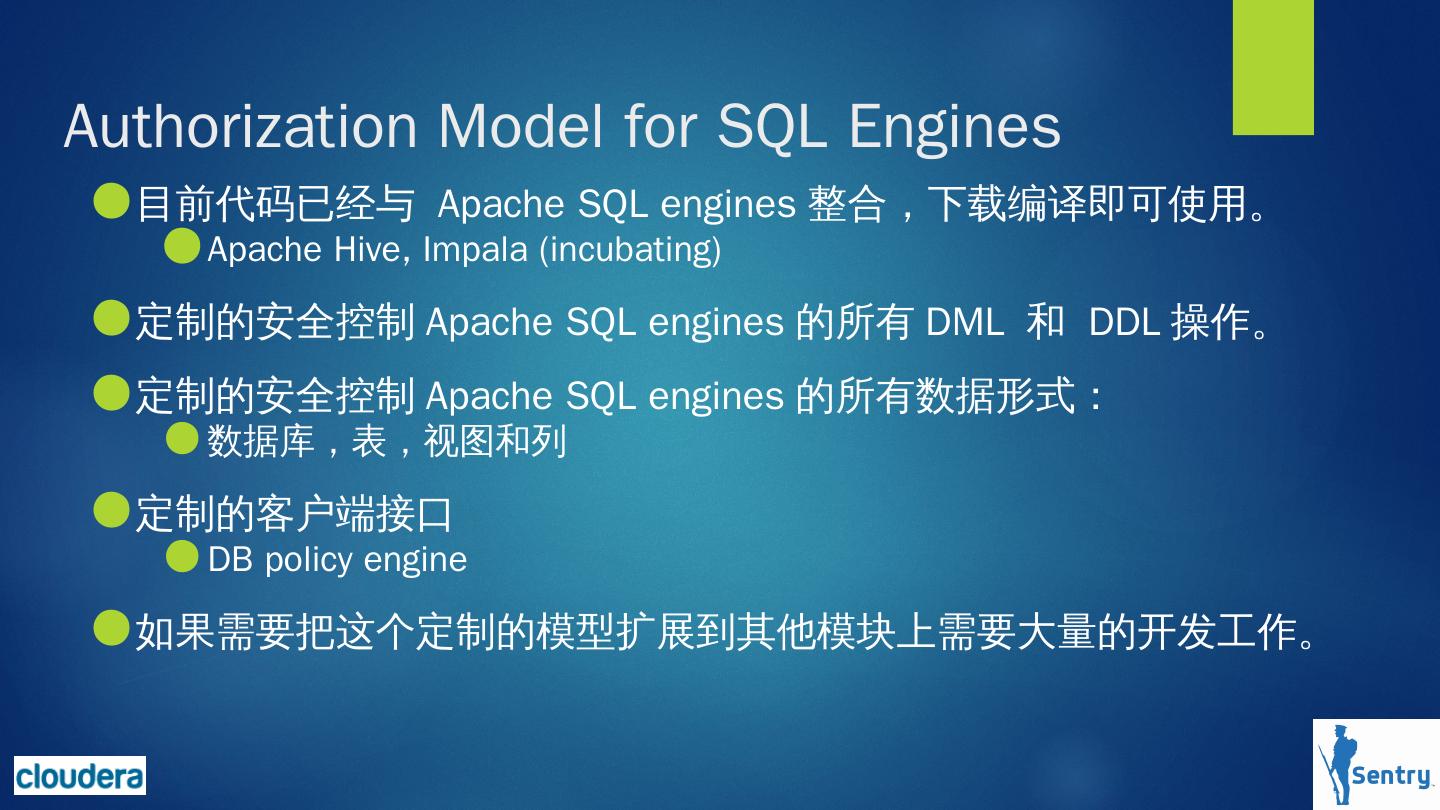 Authorization Model for SQL Engines

目前代码已经与 Apache SQL engines 整合，下载编译即可使用。

Apache Hive, Impala (incubating)

定制的安全控制 Apache SQL engines 的所有 DML 和 DDL 操作。

定制的安全控制 Apache SQL engines 的所有数据形式：

数据库，表，视图和列

定制的客户端接口

DB policy engine

如果需要把这个定制的模型扩展到其他模块上需要大量的开发工作。

cloudera

Sentry